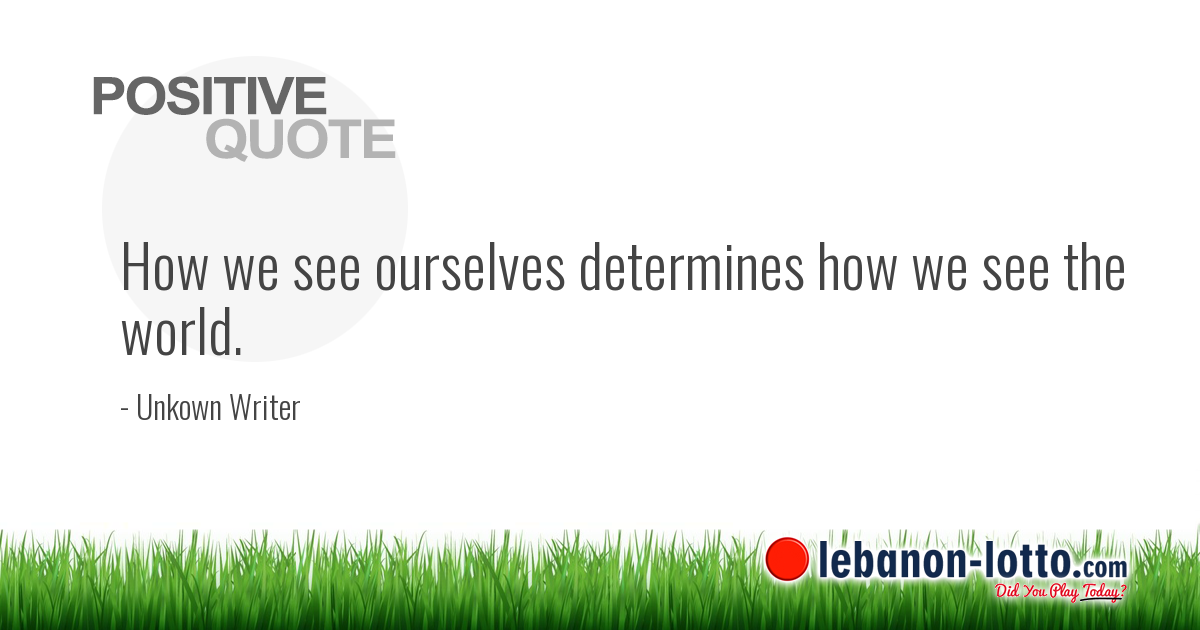 POSITIVE
QUOTE

How we see ourselves determines how we see the world.

- Unkown Writer

lebanon-lotto.com
Did You Play Today?